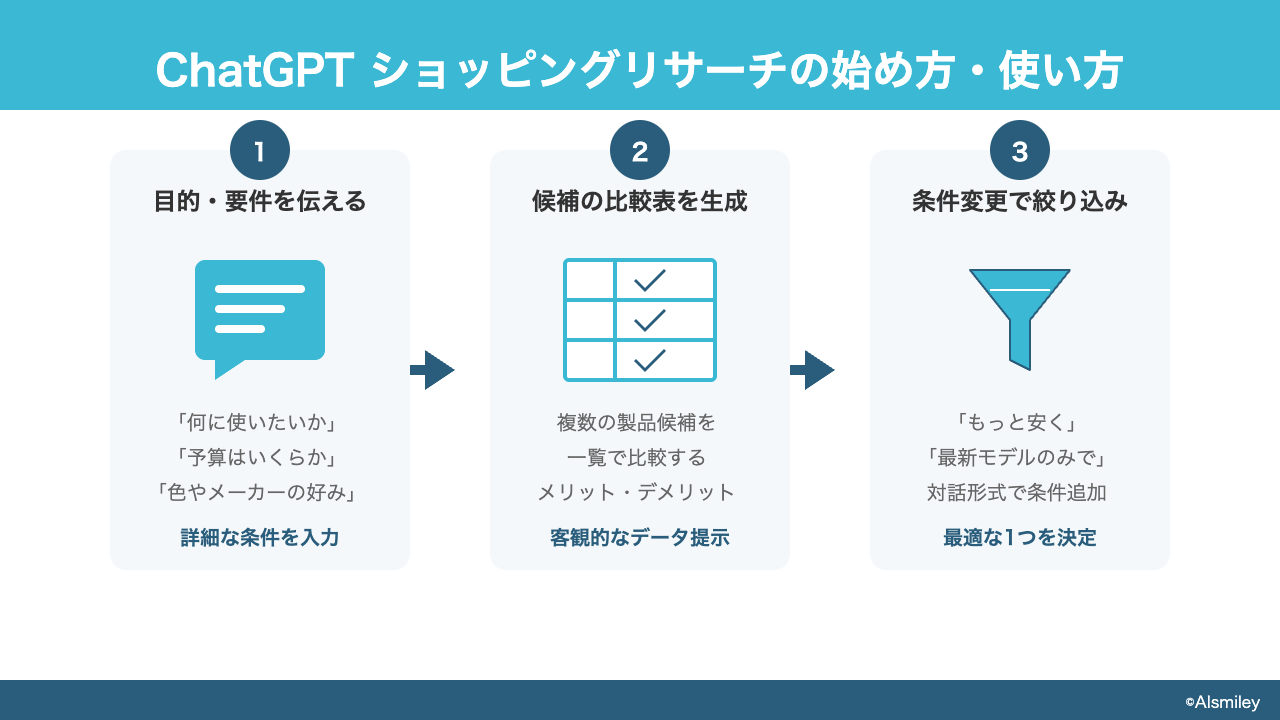 ChatGPT ショッピングリサーチの始め方・使い方

1
目的・要件を伝える

「何に使いたいか」
「予算はいくらか」
「色やメーカーの好み」

詳細な条件を入力

2
候補の比較表を生成

複数の製品候補を
一覧で比較する
メリット・デメリット

客観的なデータ提示

3
条件変更で絞り込み

「もっと安く」
「最新モデルのみで」
対話形式で条件追加

最適な1つを決定

©AIsmiley